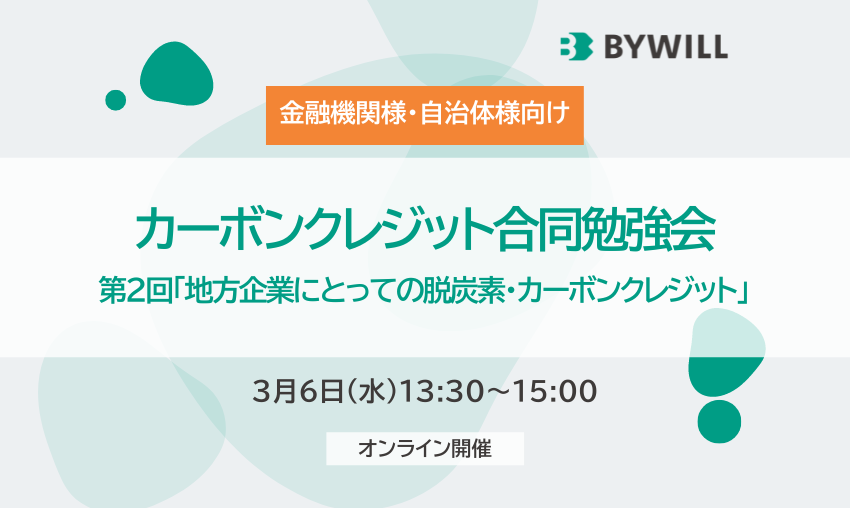 BYWILL

金融機関様・自治体様向け

カーボンクレジット合同勉強会

第2回「地方企業にとっての脱炭素・カーボンクレジット」

3月6日(水)13:30～15:00

オンライン開催